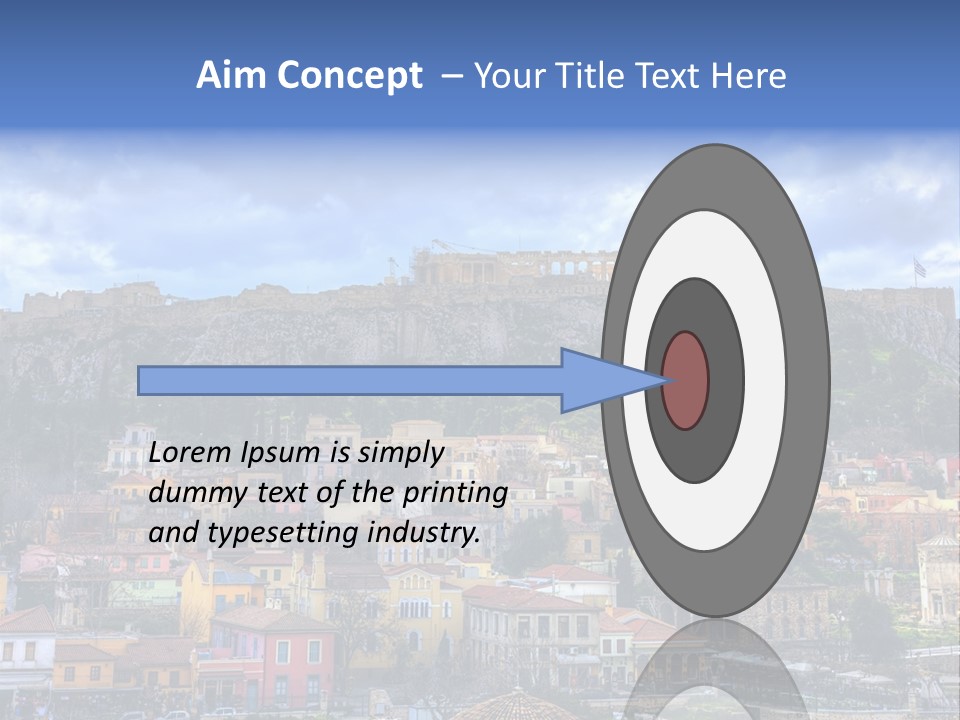 Aim Concept – Your Title Text Here

Lorem Ipsum is simply dummy text of the printing and typesetting industry.